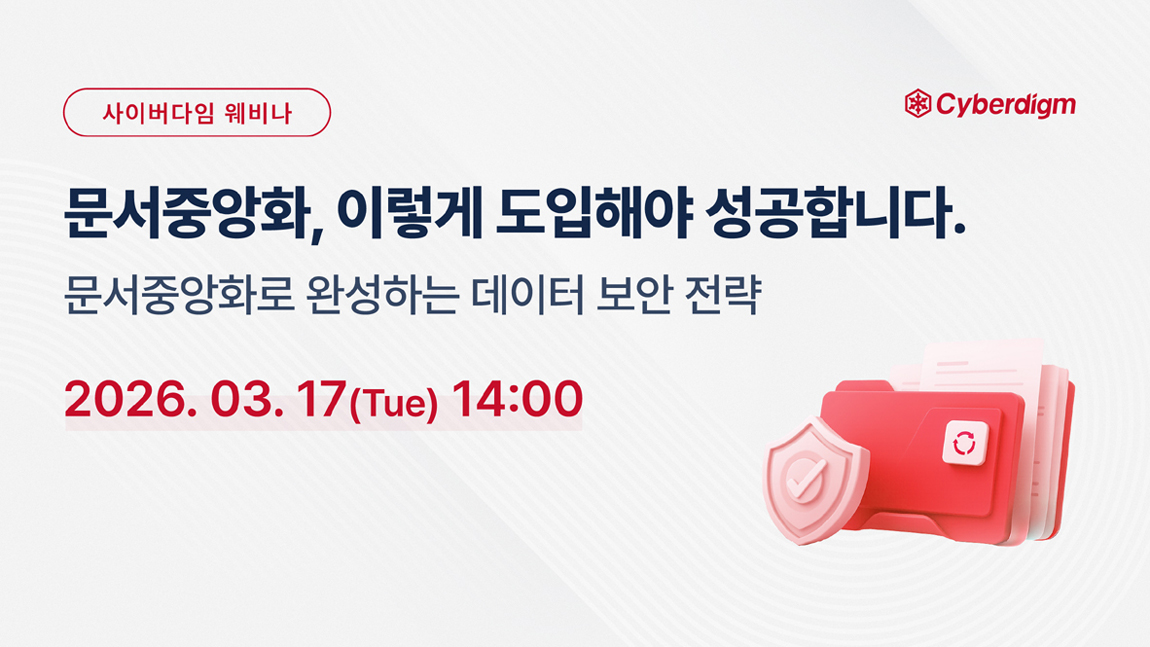 사이버다임 웨비나

Cyberdigm

문서중앙화, 이렇게 도입해야 성공합니다.

문서중앙화로 완성하는 데이터 보안 전략

2026. 03. 17(Tue) 14:00